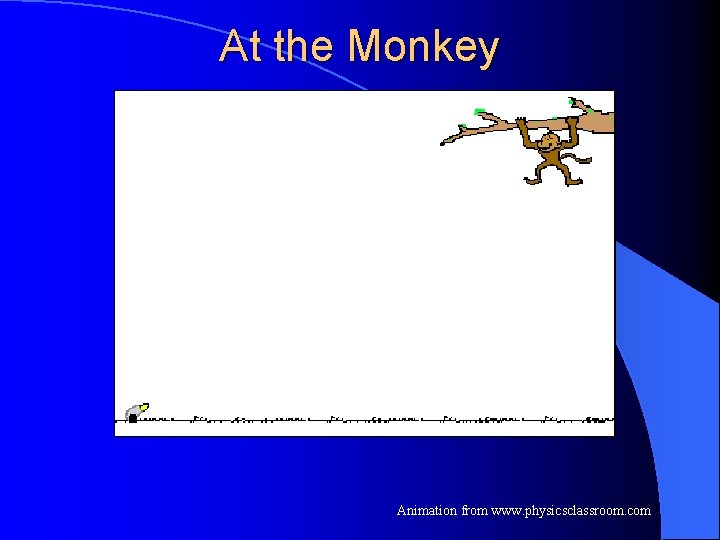 At the Monkey

Animation from www.physicsclassroom.com